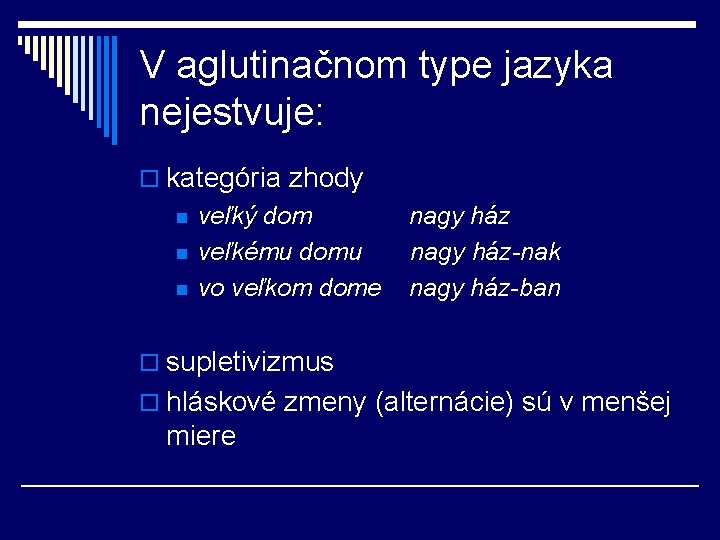 V aglutinačnom type jazyka nejestvuje:

☐ kategória zhody
• veľký dom nagy ház
• veľkému domu nagy ház-nak
• vo veľkom dome nagy ház-ban

☐ supletivizmus
☐ hláskové zmeny (alternácie) sú v menšej miere